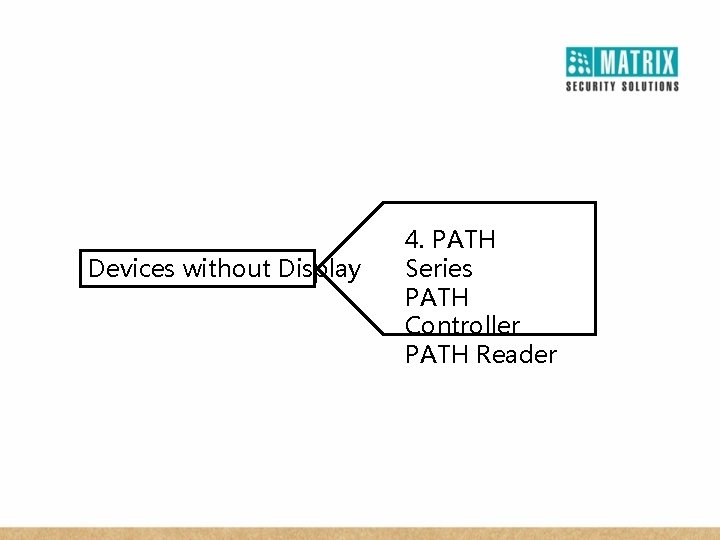 MATRIX
SECURITY SOLUTIONS

Devices without Display

4. PATH Series
PATH Controller
PATH Reader